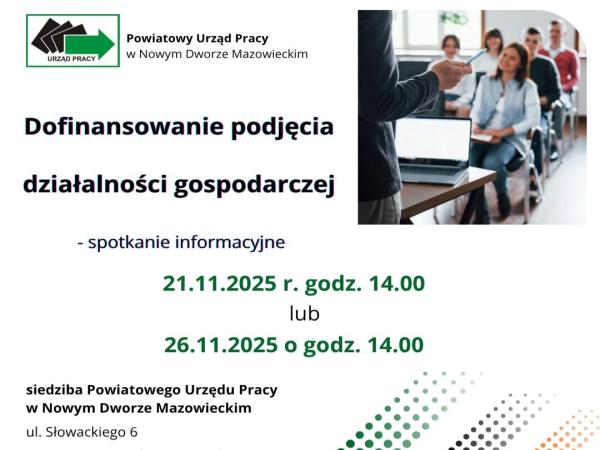 URZĄD PRACY

Powiatowy Urząd Pracy
w Nowym Dworze Mazowieckim

Dofinansowanie podjęcia

działalności gospodarczej

- spotkanie informacyjne

21.11.2025 r. godz. 14.00
lub
26.11.2025 o godz. 14.00

siedziba Powiatowego Urzędu Pracy
w Nowym Dworze Mazowieckim

ul. Słowackiego 6